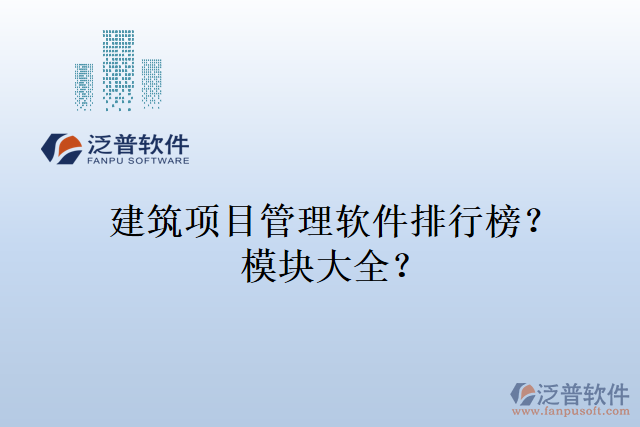 泛普软件
FANPU SOFTWARE

建筑项目管理软件排行榜？
模块大全？

泛普软件
www.fanpusoft.com